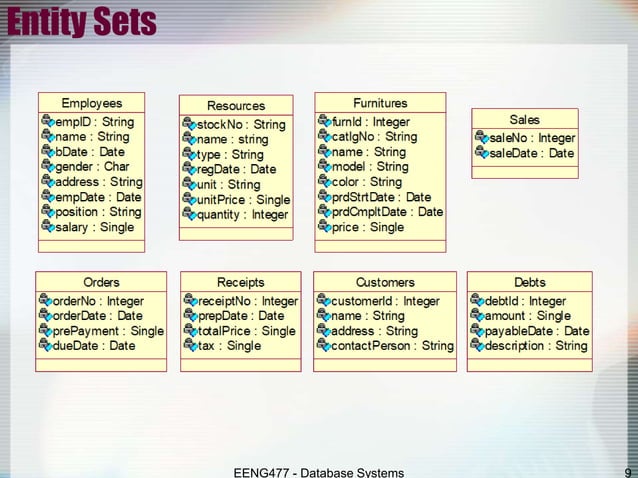 Entity Sets

Employees
empID : String
name : String
bDate : Date
gender : Char
address : String
empDate : Date
position : String
salary : Single

Resources
stockNo : String
name : string
type : String
regDate : Date
unit : String
unitPrice : Single
quantity : Integer

Furnitures
furnId : Integer
catlgNo : String
name : String
model : String
color : String
prdStrtDate : Date
prdCmpltDate : Date
price : Single

Sales
saleNo : Integer
saleDate : Date

Orders
orderNo : Integer
orderDate : Date
prePayment : Single
dueDate : Date

Receipts
receiptNo : Integer
prepDate : Date
totalPrice : Single
tax : Single

Customers
customerId : Integer
name : String
address : String
contactPerson : String

Debts
debtId : Integer
amount : Single
payableDate : Date
description : String

EENG477 - Database Systems

9